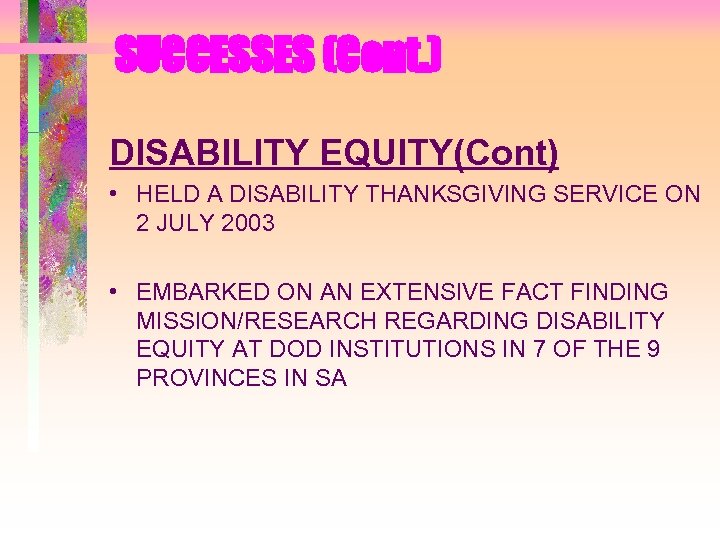 SUCCESSES (Cont.)

DISABILITY EQUITY(Cont)

• HELD A DISABILITY THANKSGIVING SERVICE ON 2 JULY 2003

• EMBARKED ON AN EXTENSIVE FACT FINDING MISSION/RESEARCH REGARDING DISABILITY EQUITY AT DOD INSTITUTIONS IN 7 OF THE 9 PROVINCES IN SA